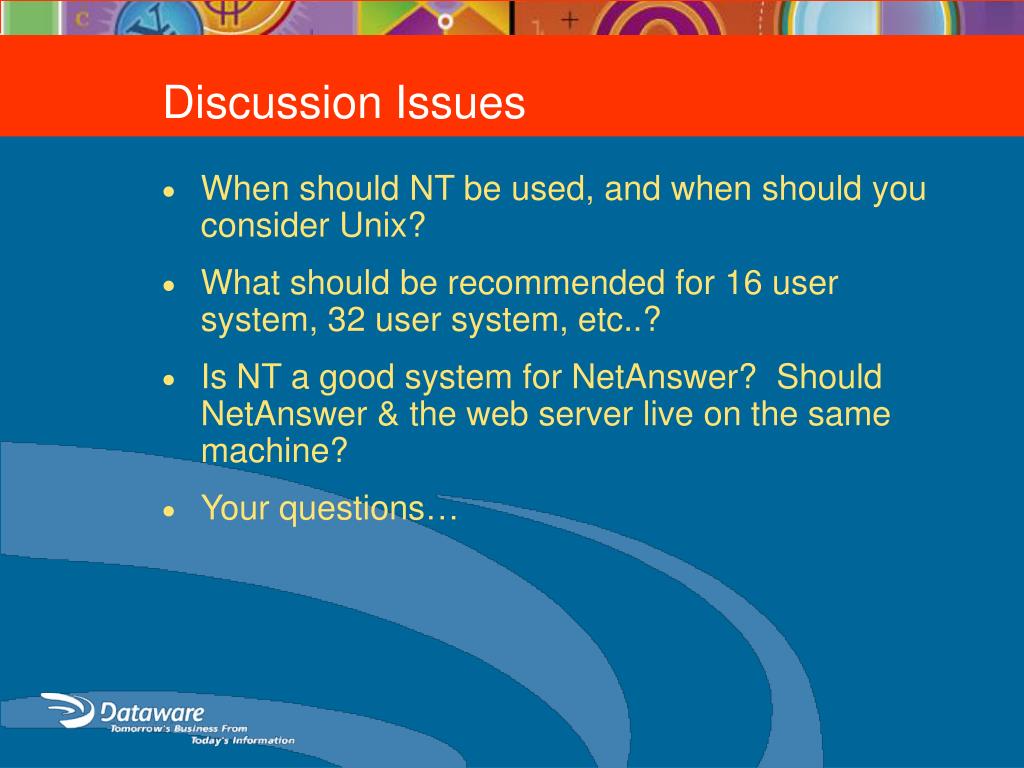 Discussion Issues

• When should NT be used, and when should you consider Unix?

• What should be recommended for 16 user system, 32 user system, etc..?

• Is NT a good system for NetAnswer? Should NetAnswer & the web server live on the same machine?

• Your questions…

Dataware
Tomorrow's Business From
Today's Information